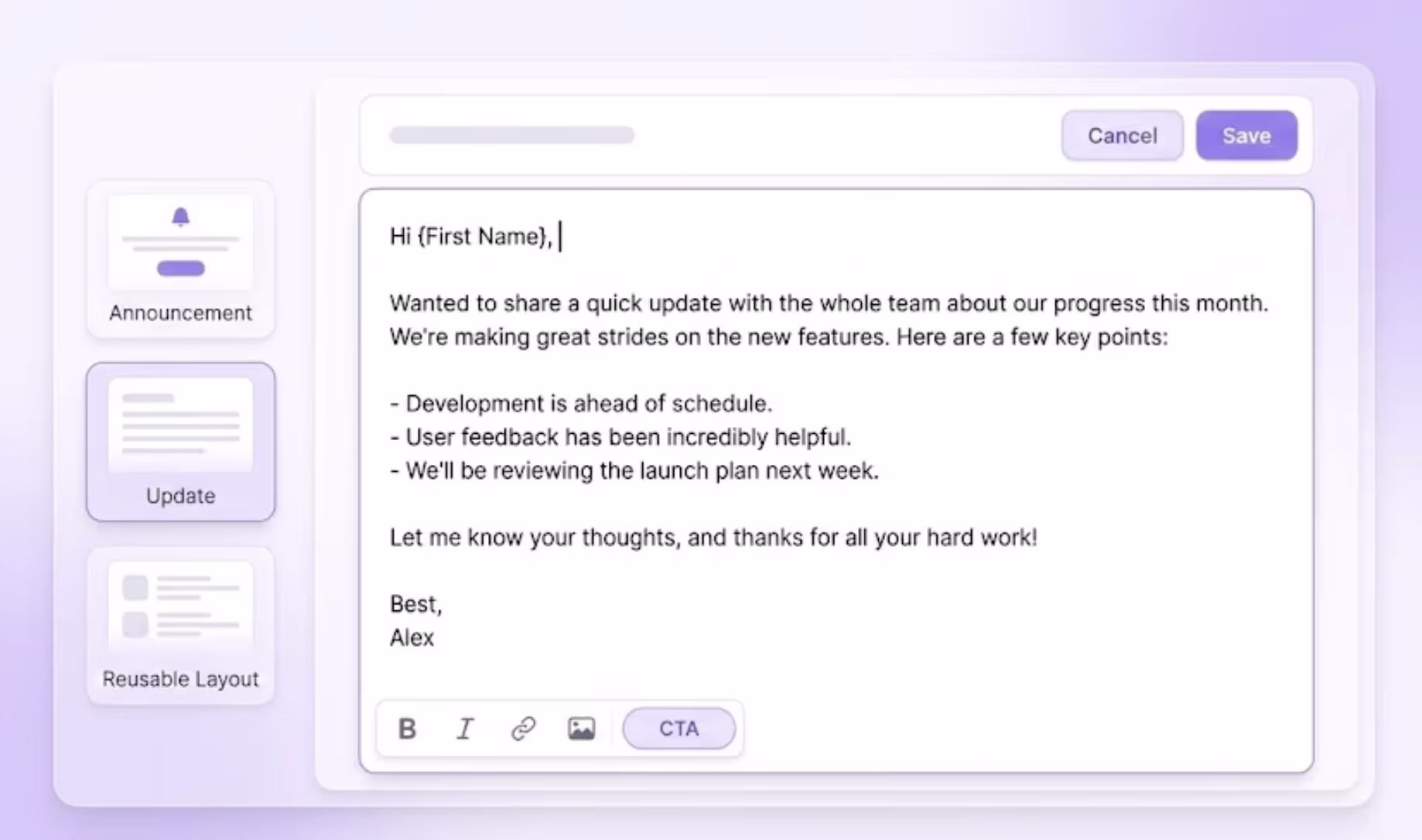 Announcement

Update

Reusable Layout

Cancel Save

Hi {First Name},

Wanted to share a quick update with the whole team about our progress this month. We're making great strides on the new features. Here are a few key points:

- Development is ahead of schedule.
- User feedback has been incredibly helpful.
- We'll be reviewing the launch plan next week.

Let me know your thoughts, and thanks for all your hard work!

Best,
Alex

B I CTA